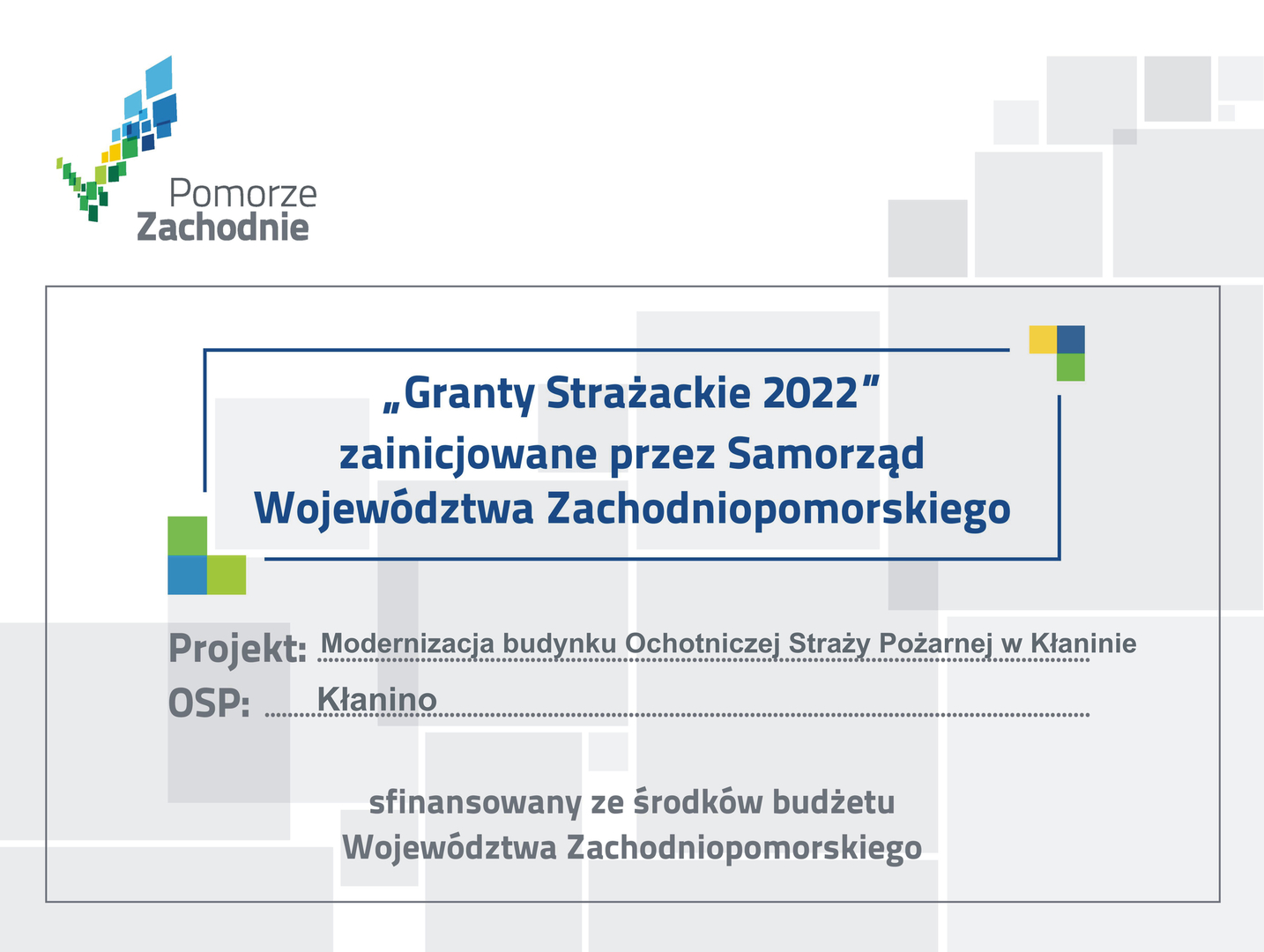 Pomorze
Zachodnie

„Granty Strażackie 2022”
zainicjowane przez Samorząd
Województwa Zachodniopomorskiego

Projekt: Modernizacja budynku Ochotniczej Straży Pożarnej w Kłaninie
OSP: Kłanino

sfinansowany ze środków budżetu
Województwa Zachodniopomorskiego